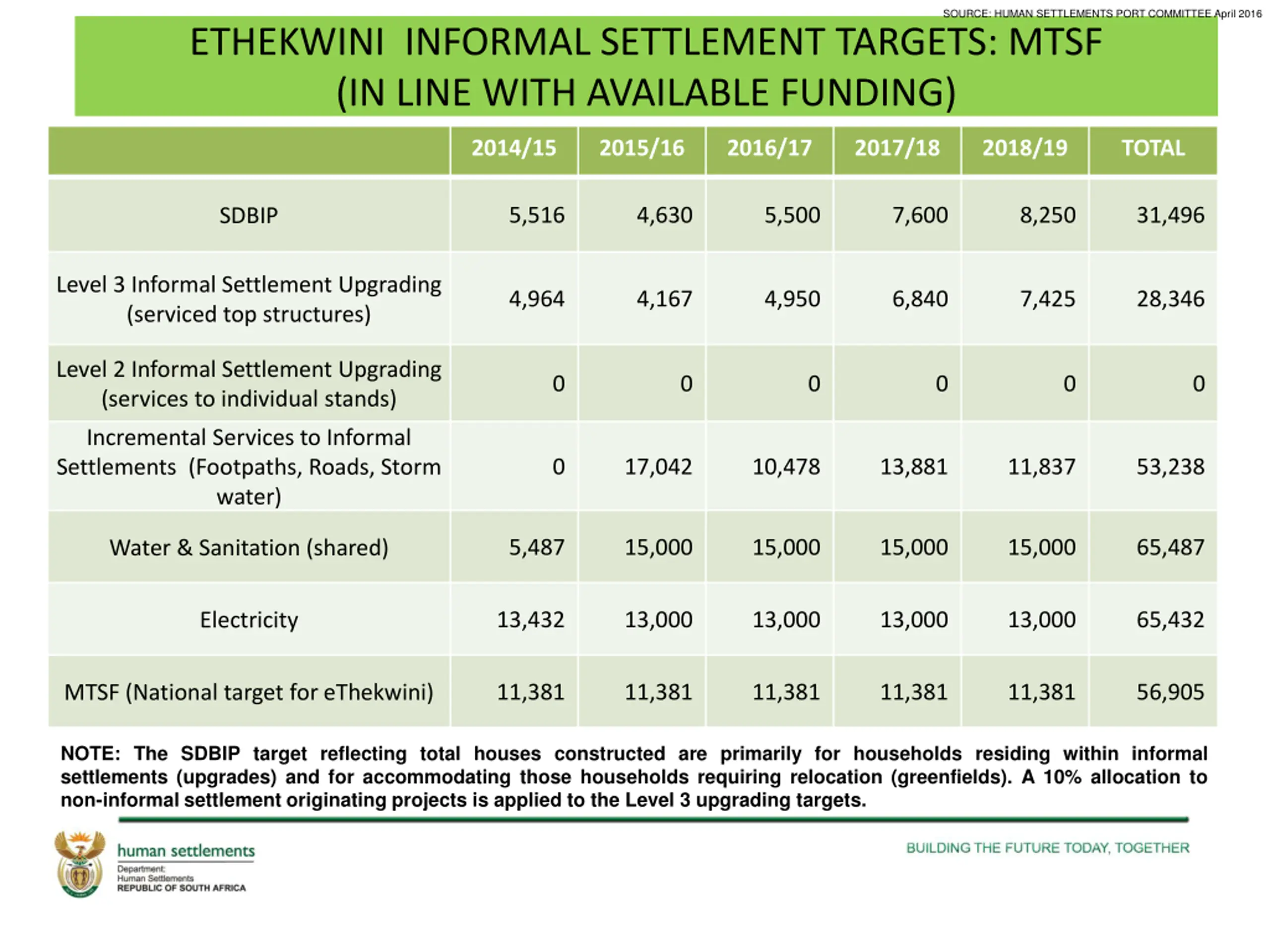 SOURCE: HUMAN SETTLEMENTS PORT COMMITTEE April 2016

ETHEKWINI INFORMAL SETTLEMENT TARGETS: MTSF (IN LINE WITH AVAILABLE FUNDING)

| | 2014/15 | 2015/16 | 2016/17 | 2017/18 | 2018/19 | TOTAL |
|---|---|---|---|---|---|---|
| SDBIP | 5,516 | 4,630 | 5,500 | 7,600 | 8,250 | 31,496 |
| Level 3 Informal Settlement Upgrading (serviced top structures) | 4,964 | 4,167 | 4,950 | 6,840 | 7,425 | 28,346 |
| Level 2 Informal Settlement Upgrading (services to individual stands) | 0 | 0 | 0 | 0 | 0 | 0 |
| Incremental Services to Informal Settlements (Footpaths, Roads, Storm water) | 0 | 17,042 | 10,478 | 13,881 | 11,837 | 53,238 |
| Water & Sanitation (shared) | 5,487 | 15,000 | 15,000 | 15,000 | 15,000 | 65,487 |
| Electricity | 13,432 | 13,000 | 13,000 | 13,000 | 13,000 | 65,432 |
| MTSF (National target for eThekwini) | 11,381 | 11,381 | 11,381 | 11,381 | 11,381 | 56,905 |

NOTE: The SDBIP target reflecting total houses constructed are primarily for households residing within informal settlements (upgrades) and for accommodating those households requiring relocation (greenfields). A 10% allocation to non-informal settlement originating projects is applied to the Level 3 upgrading targets.

human settlements
Department:
Human Settlements
REPUBLIC OF SOUTH AFRICA

BUILDING THE FUTURE TODAY, TOGETHER